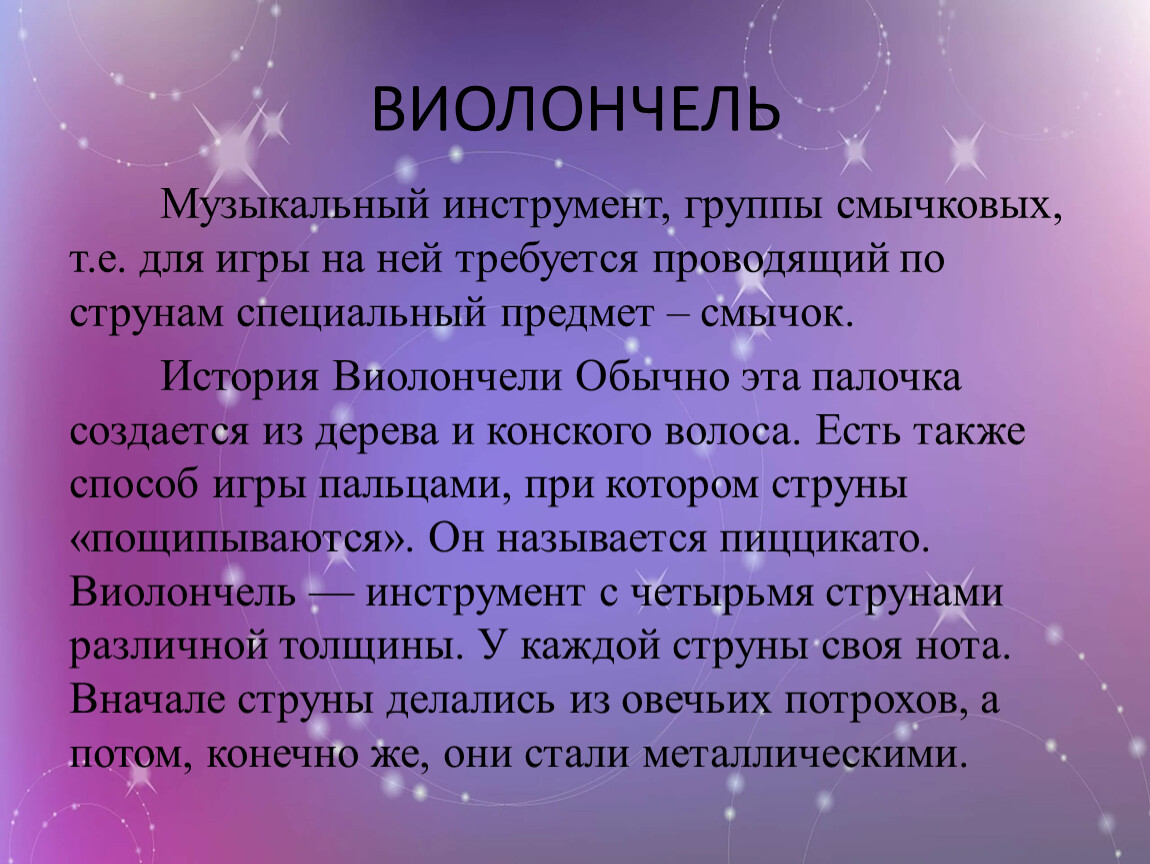 ВИОЛОНЧЕЛЬ

Музыкальный инструмент, группы смычковых, т.е. для игры на ней требуется проводящий по струнам специальный предмет – смычок.

История Виолончели Обычно эта палочка создается из дерева и конского волоса. Есть также способ игры пальцами, при котором струны «пощипываются». Он называется пиццикато. Виолончель — инструмент с четырьмя струнами различной толщины. У каждой струны своя нота. Вначале струны делались из овечьих потрохов, а потом, конечно же, они стали металлическими.